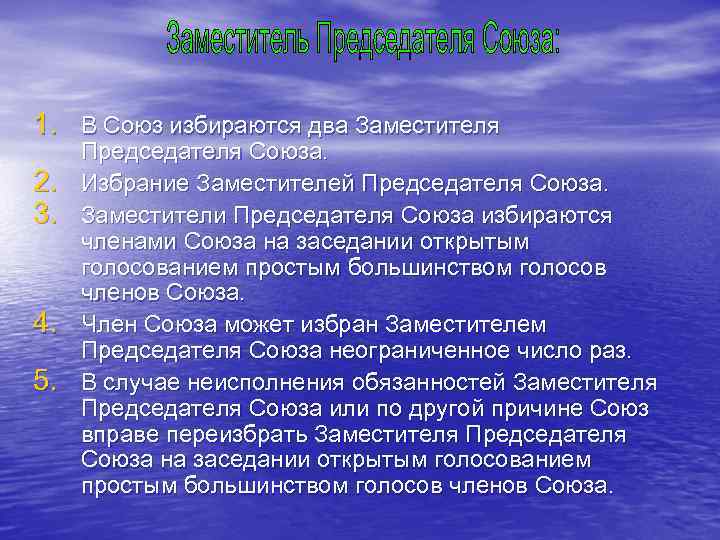 Заместитель Председателя Союза:

1. В Союз избираются два Заместителя Председателя Союза.
2. Избрание Заместителей Председателя Союза.
3. Заместители Председателя Союза избираются членами Союза на заседании открытым голосованием простым большинством голосов членов Союза.
4. Член Союза может избран Заместителем Председателя Союза неограниченное число раз.
5. В случае неисполнения обязанностей Заместителя Председателя Союза или по другой причине Союз вправе переизбрать Заместителя Председателя Союза на заседании открытым голосованием простым большинством голосов членов Союза.